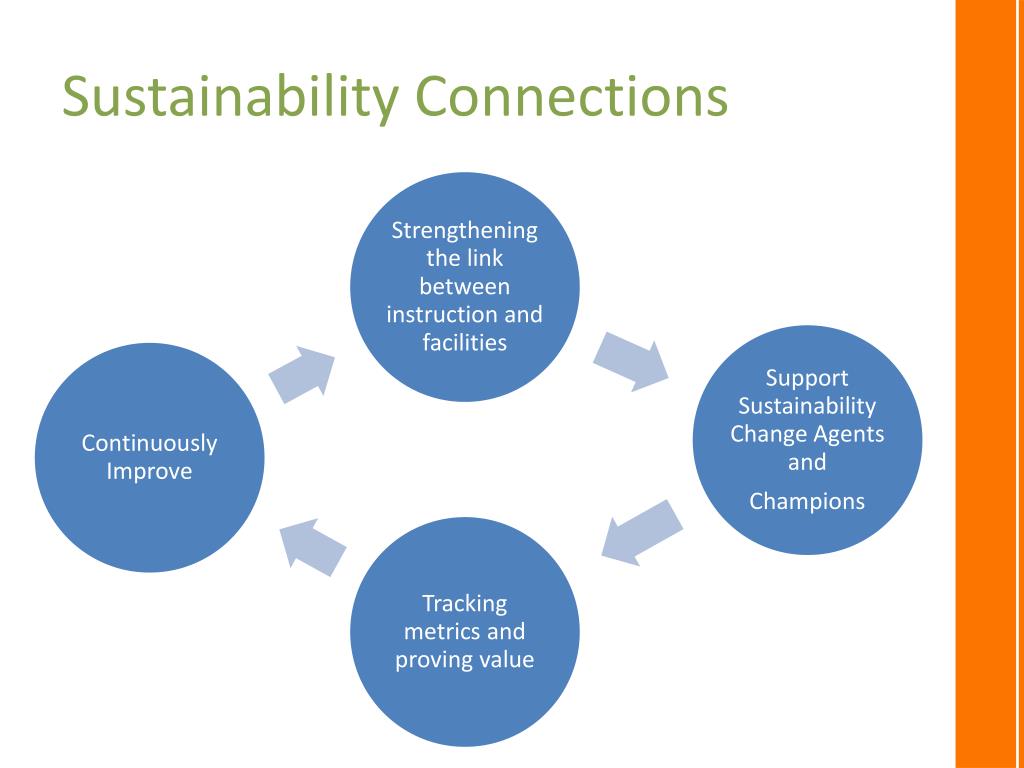 Sustainability Connections

Strengthening the link between instruction and facilities

Support Sustainability Change Agents and

Champions

Tracking metrics and proving value

Continuously Improve